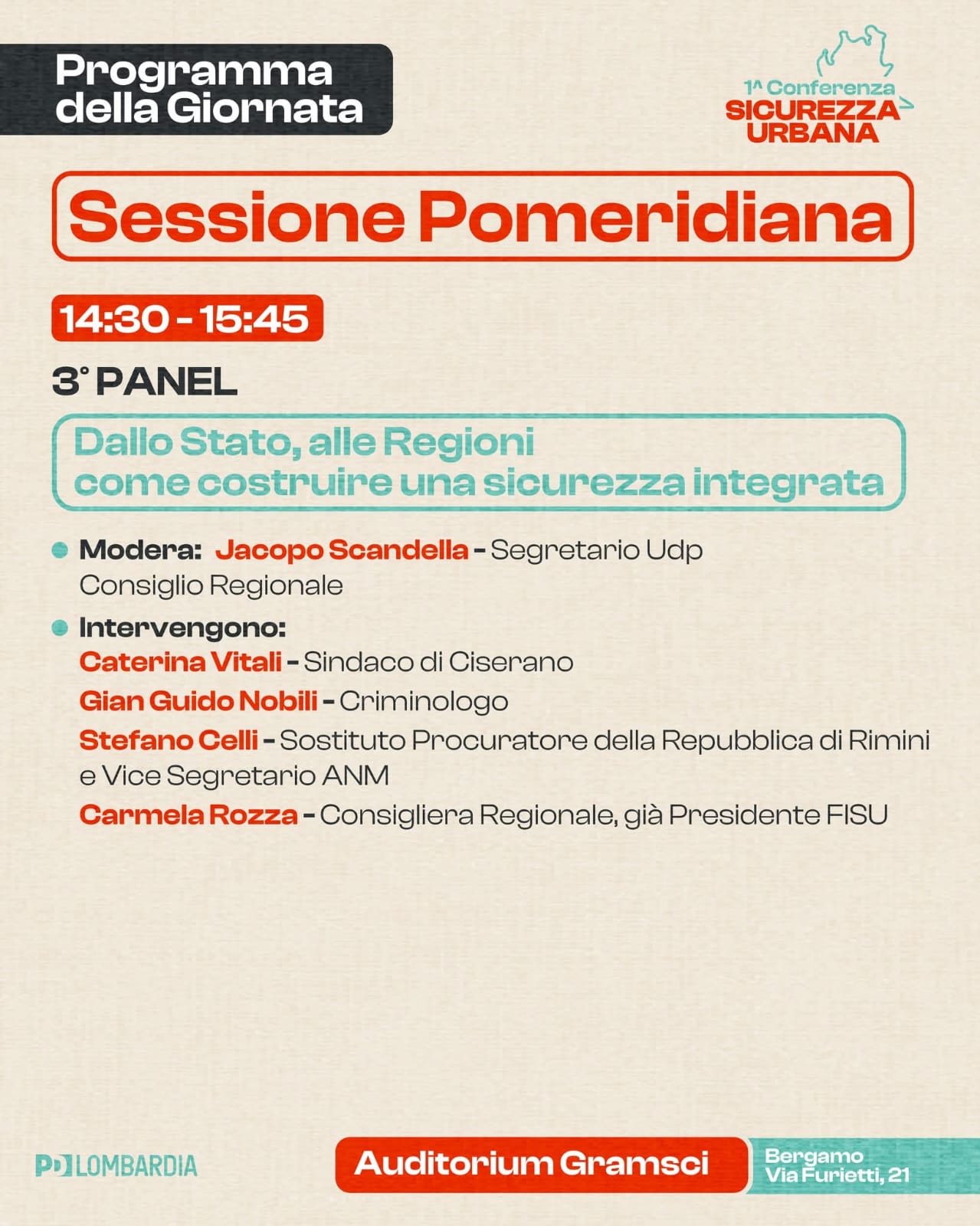 Programma della Giornata

1^ Conferenza
SICUREZZA URBANA

Sessione Pomeridiana

14:30 - 15:45

3° PANEL

Dallo Stato, alle Regioni come costruire una sicurezza integrata

Modera: Jacopo Scandella - Segretario Udp Consiglio Regionale

Intervengono:
Caterina Vitali - Sindaco di Ciserano
Gian Guido Nobili - Criminologo
Stefano Celli - Sostituto Procuratore della Repubblica di Rimini e Vice Segretario ANM
Carmela Rozza - Consigliera Regionale, già Presidente FISU

PD LOMBARDIA

Auditorium Gramsci

Bergamo
Via Furietti, 21